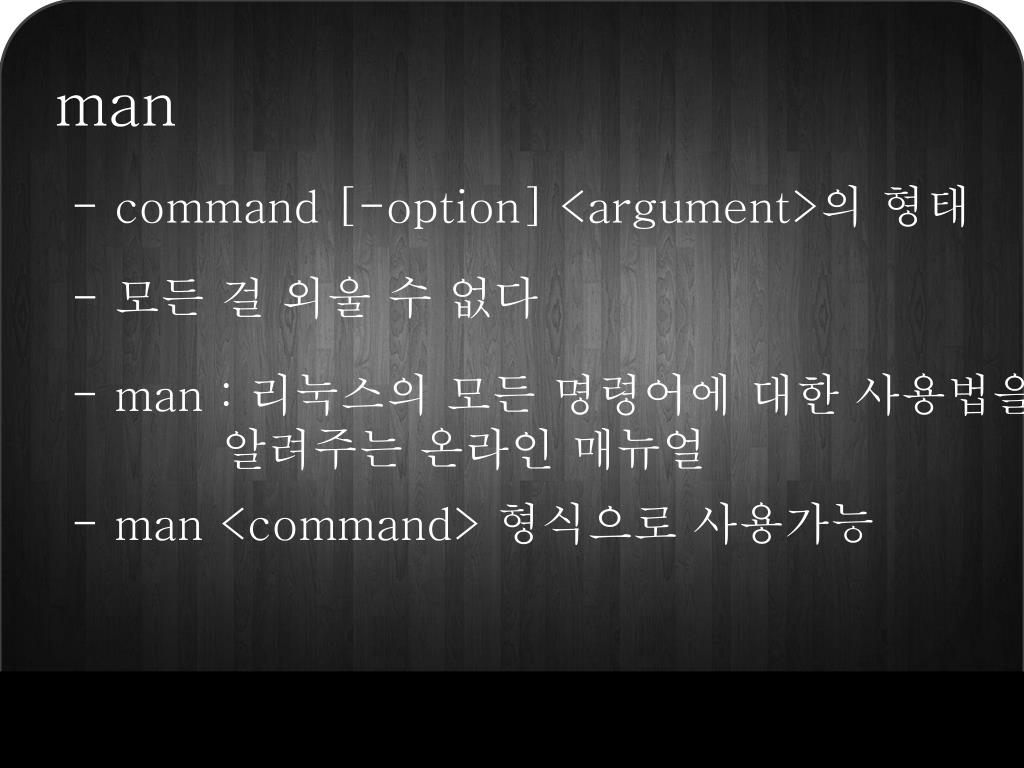 man

- command [-option] <argument>의 형태

- 모든 걸 외울 수 없다

- man : 리눅스의 모든 명령어에 대한 사용법을 알려주는 온라인 매뉴얼

- man <command> 형식으로 사용가능